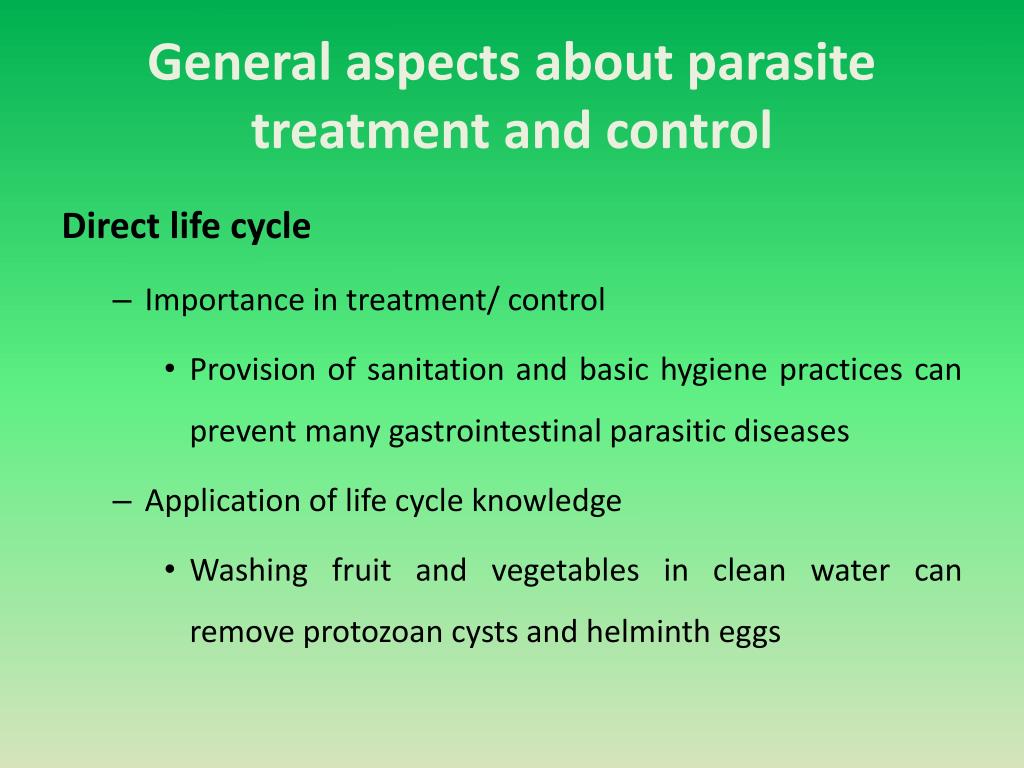 General aspects about parasite treatment and control

Direct life cycle

– Importance in treatment/ control

• Provision of sanitation and basic hygiene practices can prevent many gastrointestinal parasitic diseases

– Application of life cycle knowledge

• Washing fruit and vegetables in clean water can remove protozoan cysts and helminth eggs